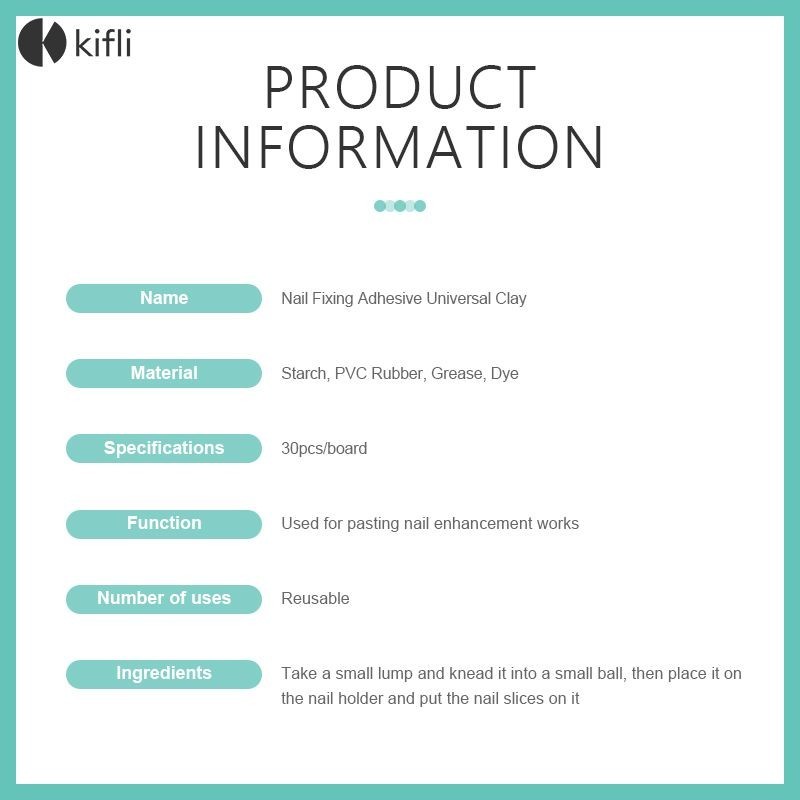 kifli

PRODUCT INFORMATION

| Name | Nail Fixing Adhesive Universal Clay |
|---|---|
| Material | Starch, PVC Rubber, Grease, Dye |
| Specifications | 30pcs/board |
| Function | Used for pasting nail enhancement works |
| Number of uses | Reusable |
| Ingredients | Take a small lump and knead it into a small ball, then place it on the nail holder and put the nail slices on it |